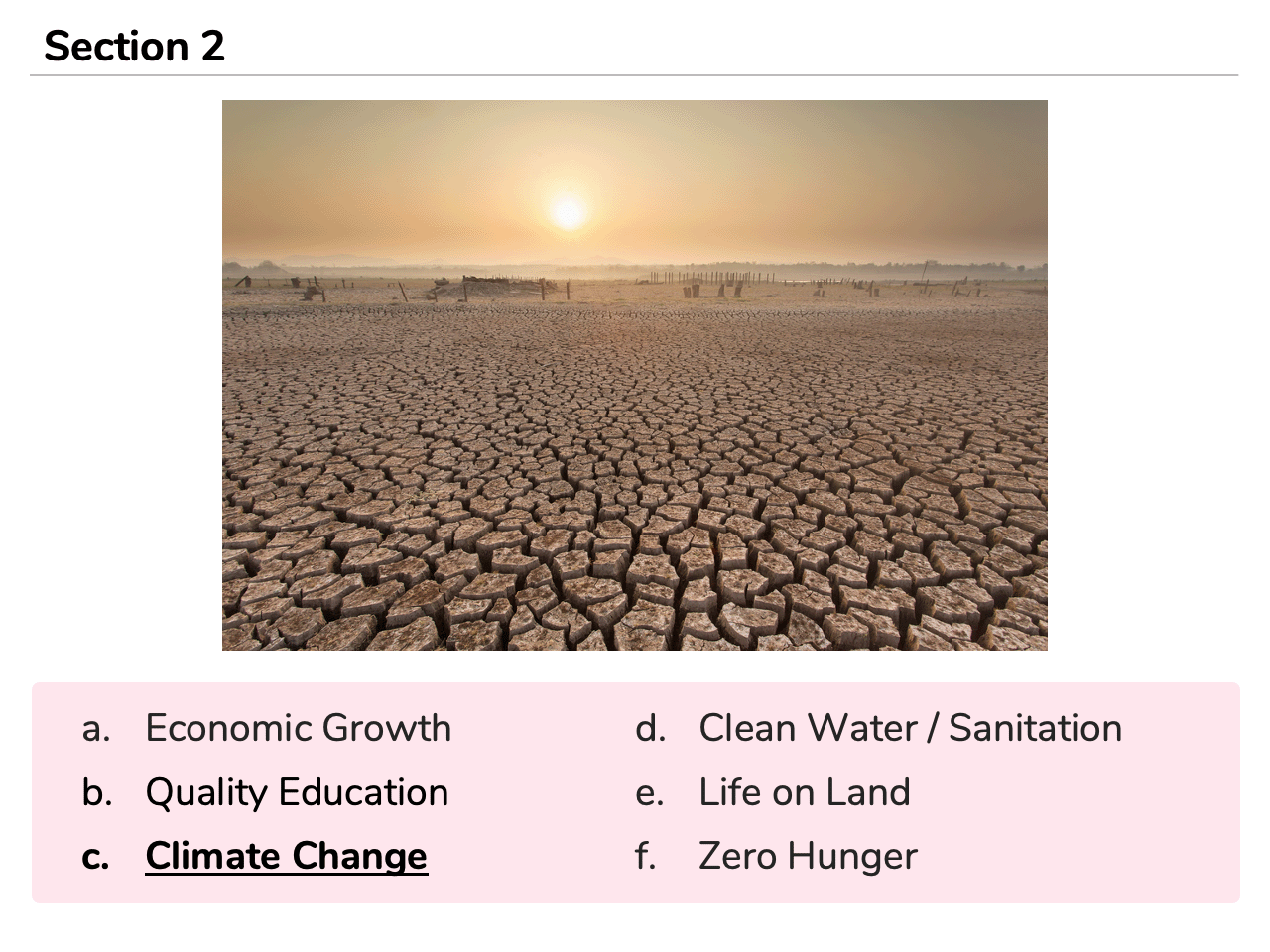 Section 2

a. Economic Growth
b. Quality Education
c. Climate Change

d. Clean Water / Sanitation
e. Life on Land
f. Zero Hunger